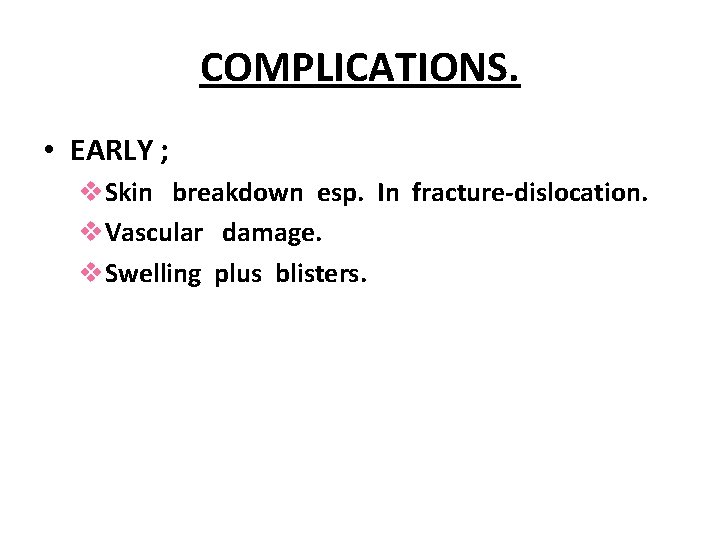 COMPLICATIONS.

• EARLY ;

❖ Skin breakdown esp. In fracture-dislocation.

❖ Vascular damage.

❖ Swelling plus blisters.